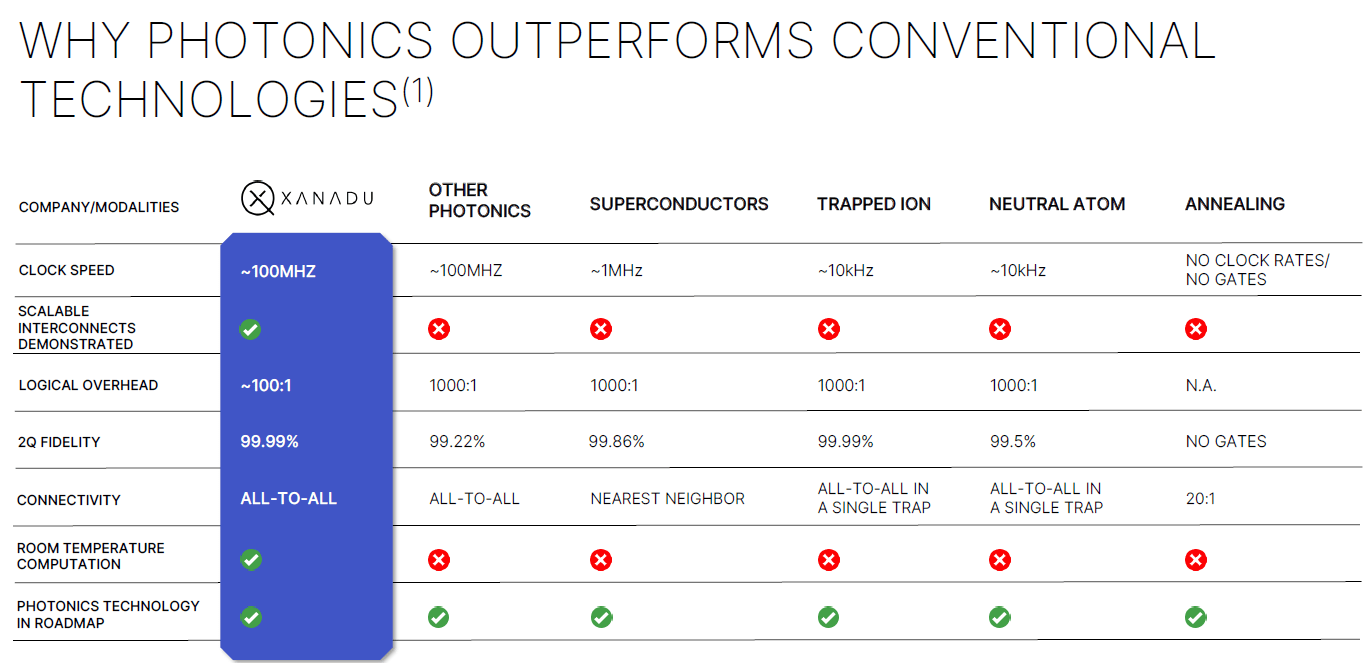 WHY PHOTONICS OUTPERFORMS CONVENTIONAL TECHNOLOGIES$^{(1)}$

| COMPANY/MODALITIES | XANADU | OTHER PHOTONICS | SUPERCONDUCTORS | TRAPPED ION | NEUTRAL ATOM | ANNEALING |
|---|---|---|---|---|---|---|
| CLOCK SPEED | ~100MHZ | ~100MHZ | ~1MHz | ~10kHz | ~10kHz | NO CLOCK RATES/ NO GATES |
| SCALABLE INTERCONNECTS DEMONSTRATED | ✓ | ✗ | ✗ | ✗ | ✗ | ✗ |
| LOGICAL OVERHEAD | ~100:1 | 1000:1 | 1000:1 | 1000:1 | 1000:1 | N.A. |
| 2Q FIDELITY | 99.99% | 99.22% | 99.86% | 99.99% | 99.5% | NO GATES |
| CONNECTIVITY | ALL-TO-ALL | ALL-TO-ALL | NEAREST NEIGHBOR | ALL-TO-ALL IN A SINGLE TRAP | ALL-TO-ALL IN A SINGLE TRAP | 20:1 |
| ROOM TEMPERATURE COMPUTATION | ✓ | ✗ | ✗ | ✗ | ✗ | ✗ |
| PHOTONICS TECHNOLOGY IN ROADMAP | ✓ | ✓ | ✓ | ✓ | ✓ | ✓ |